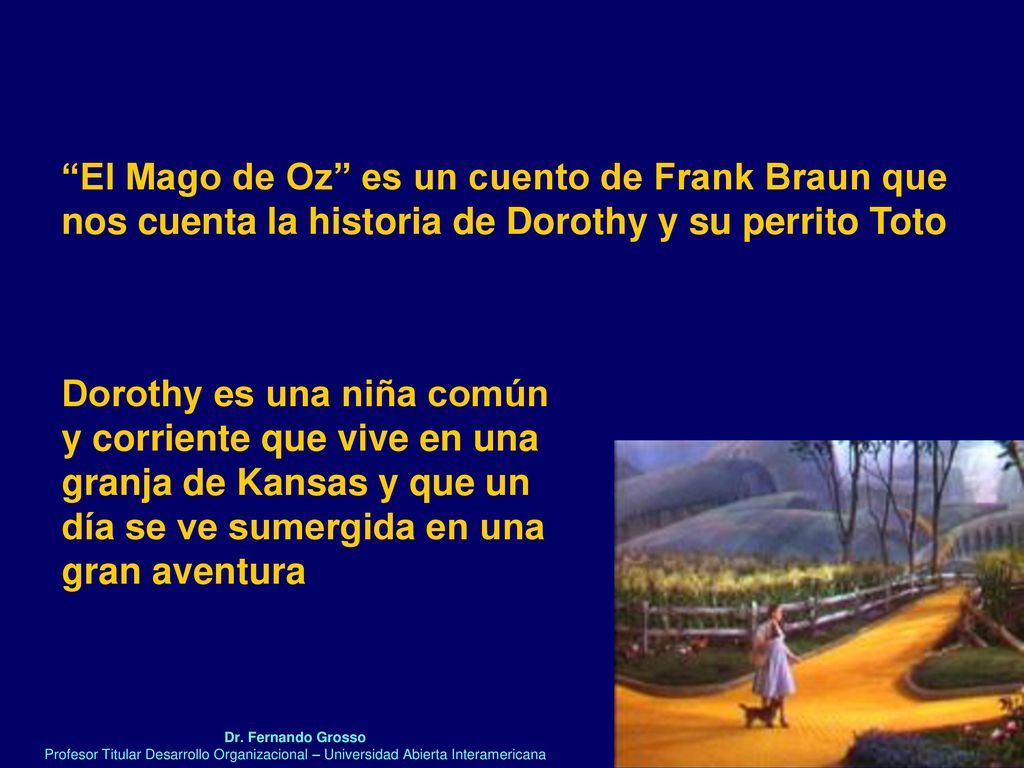 “El Mago de Oz” es un cuento de Frank Braun que nos cuenta la historia de Dorothy y su perrito Toto

Dorothy es una niña común y corriente que vive en una granja de Kansas y que un día se ve sumergida en una gran aventura

Dr. Fernando Grosso
Profesor Titular Desarrollo Organizacional – Universidad Abierta Interamericana